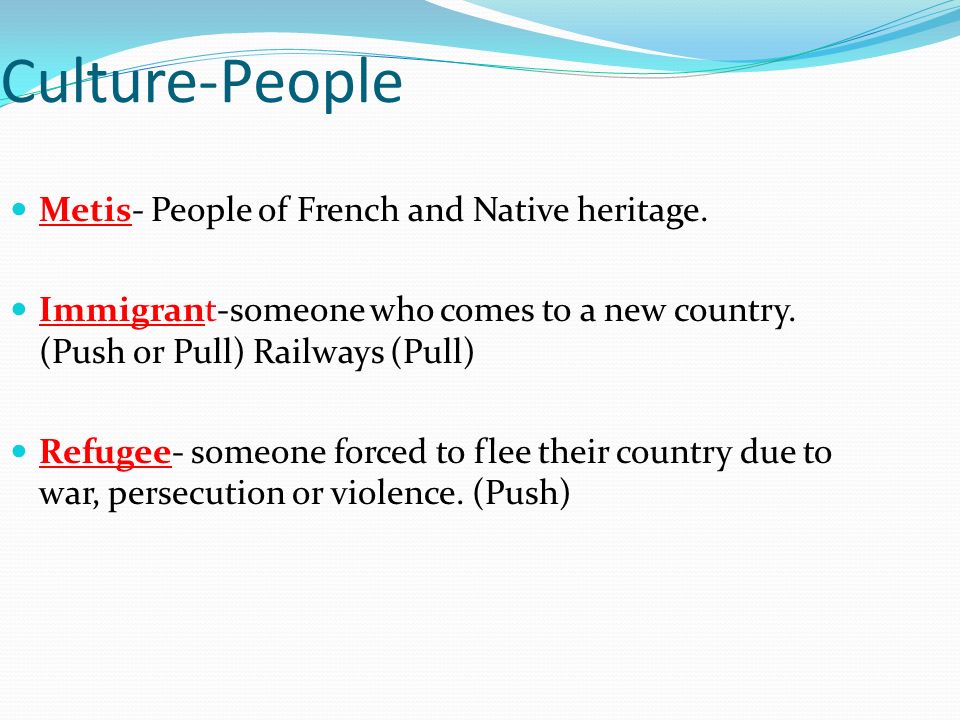 Culture-People

Metis- People of French and Native heritage.

Immigrant-someone who comes to a new country. (Push or Pull) Railways (Pull)

Refugee- someone forced to flee their country due to war, persecution or violence. (Push)